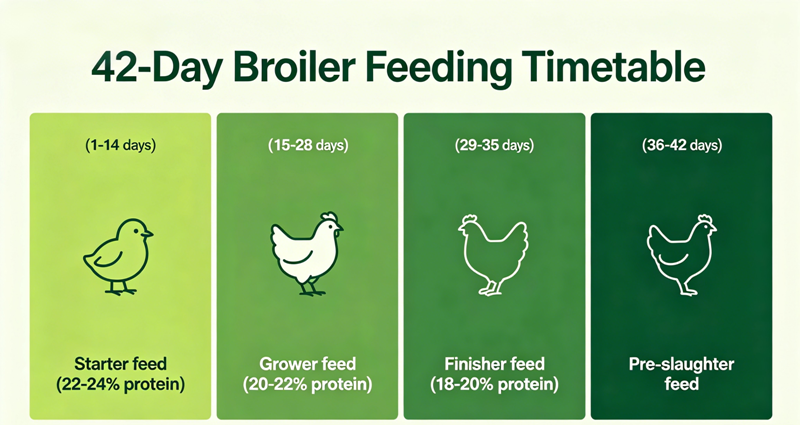 42-Day Broiler Feeding Timetable

(1-14 days)

Starter feed
(22-24% protein)

(15-28 days)

Grower feed
(20-22% protein)

(29-35 days)

Finisher feed
(18-20% protein)

(36-42 days)

Pre-slaughter
feed